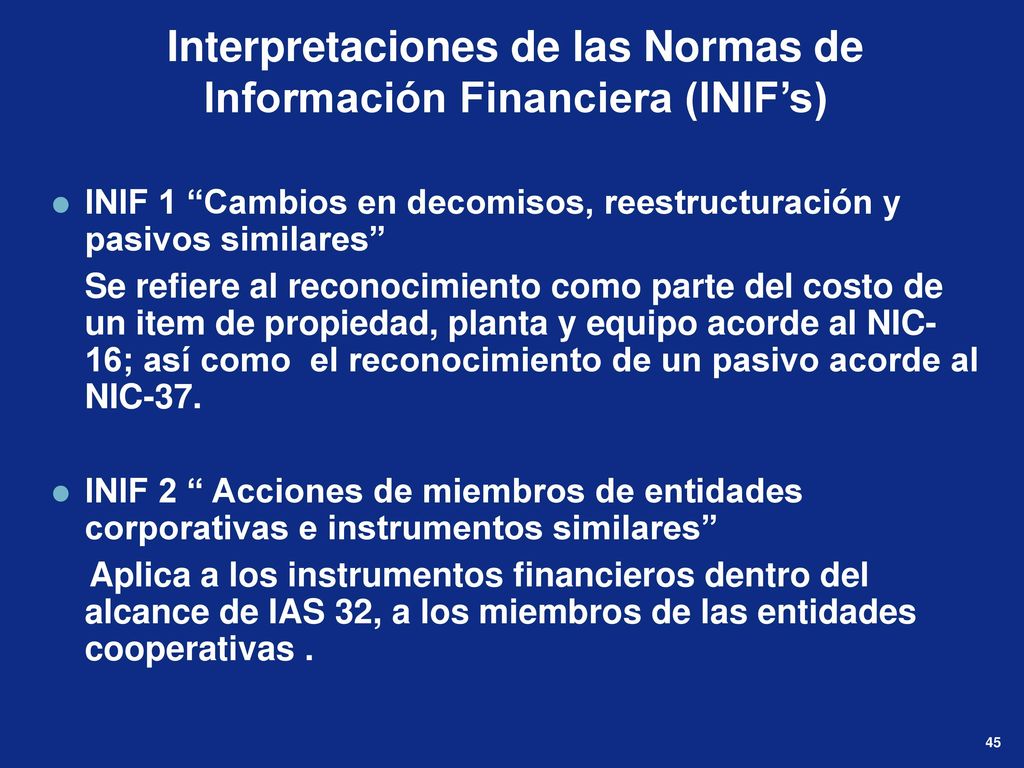 Interpretaciones de las Normas de Información Financiera (INIF’s)

INIF 1 “Cambios en decomisos, reestructuración y pasivos similares”

Se refiere al reconocimiento como parte del costo de un item de propiedad, planta y equipo acorde al NIC-16; así como el reconocimiento de un pasivo acorde al NIC-37.

INIF 2 “ Acciones de miembros de entidades corporativas e instrumentos similares”

Aplica a los instrumentos financieros dentro del alcance de IAS 32, a los miembros de las entidades cooperativas .

45